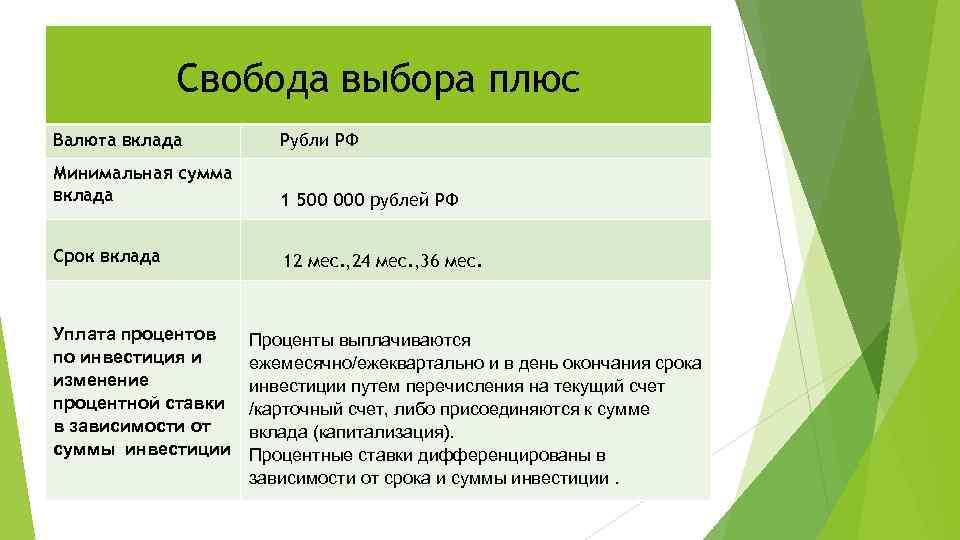 Свобода выбора плюс

| Валюта вклада | Рубли РФ |
|---|---|
| Минимальная сумма вклада | 1 500 000 рублей РФ |
| Срок вклада | 12 мес.,24 мес.,36 мес. |
| Уплата процентов по инвестиция и изменение процентной ставки в зависимости от суммы инвестиции | Проценты выплачиваются ежемесячно/ежеквартально и в день окончания срока инвестиции путем перечисления на текущий счет /карточный счет, либо присоединяются к сумме вклада (капитализация). Процентные ставки дифференцированы в зависимости от срока и суммы инвестиции . |